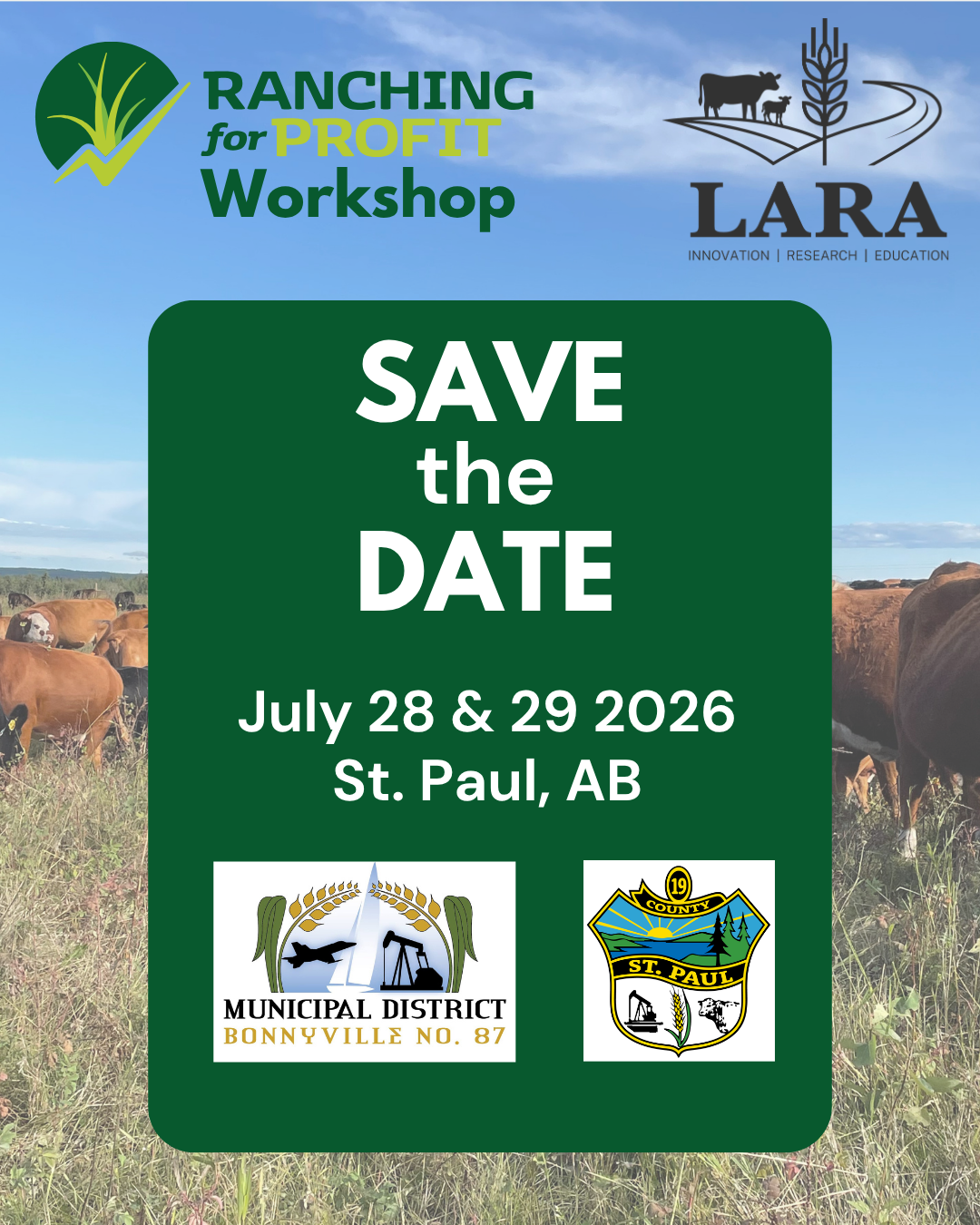 RANCHING for PROFIT Workshop

LARA
INNOVATION | RESEARCH | EDUCATION

SAVE the DATE

July 28 & 29 2026
St. Paul, AB

MUNICIPAL DISTRICT
BONNYVILLE NO. 87

19
COUNTY
ST. PAUL